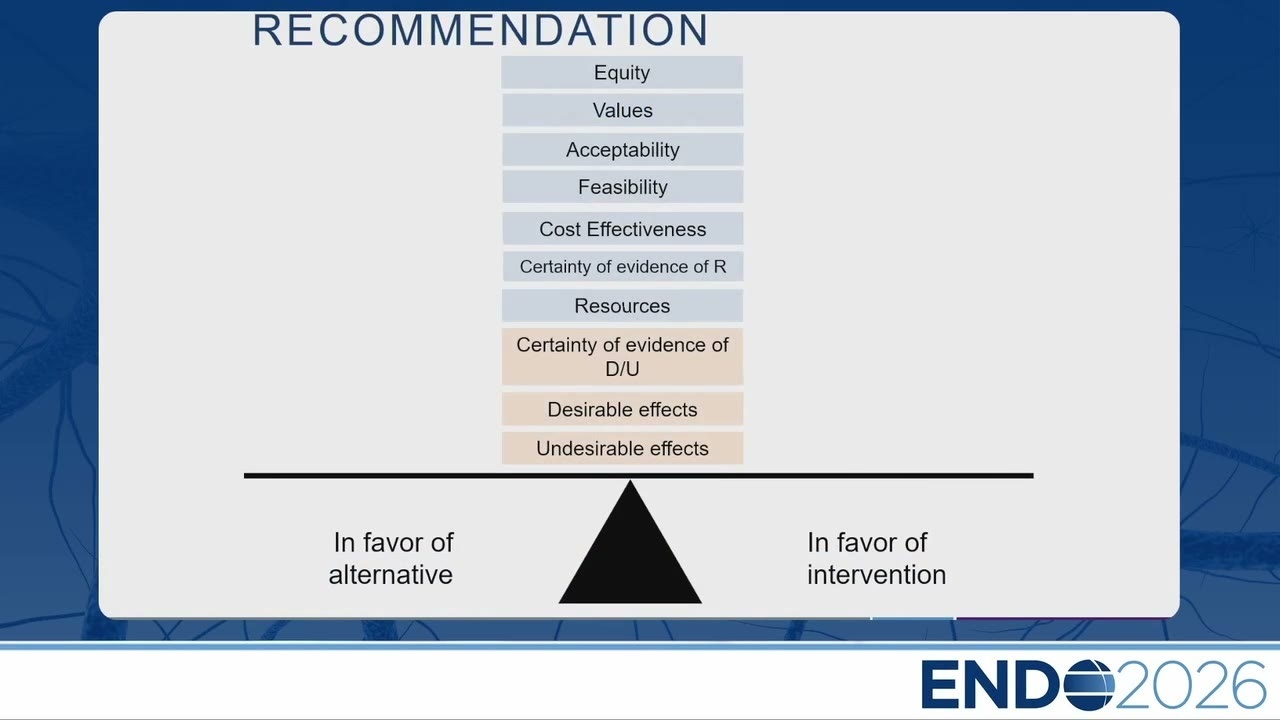 RECOMMENDATION

Equity

Values

Acceptability

Feasibility

Cost Effectiveness

Certainty of evidence of R

Resources

Certainty of evidence of D/U

Desirable effects

Undesirable effects

In favor of alternative

In favor of intervention

ENDO2026